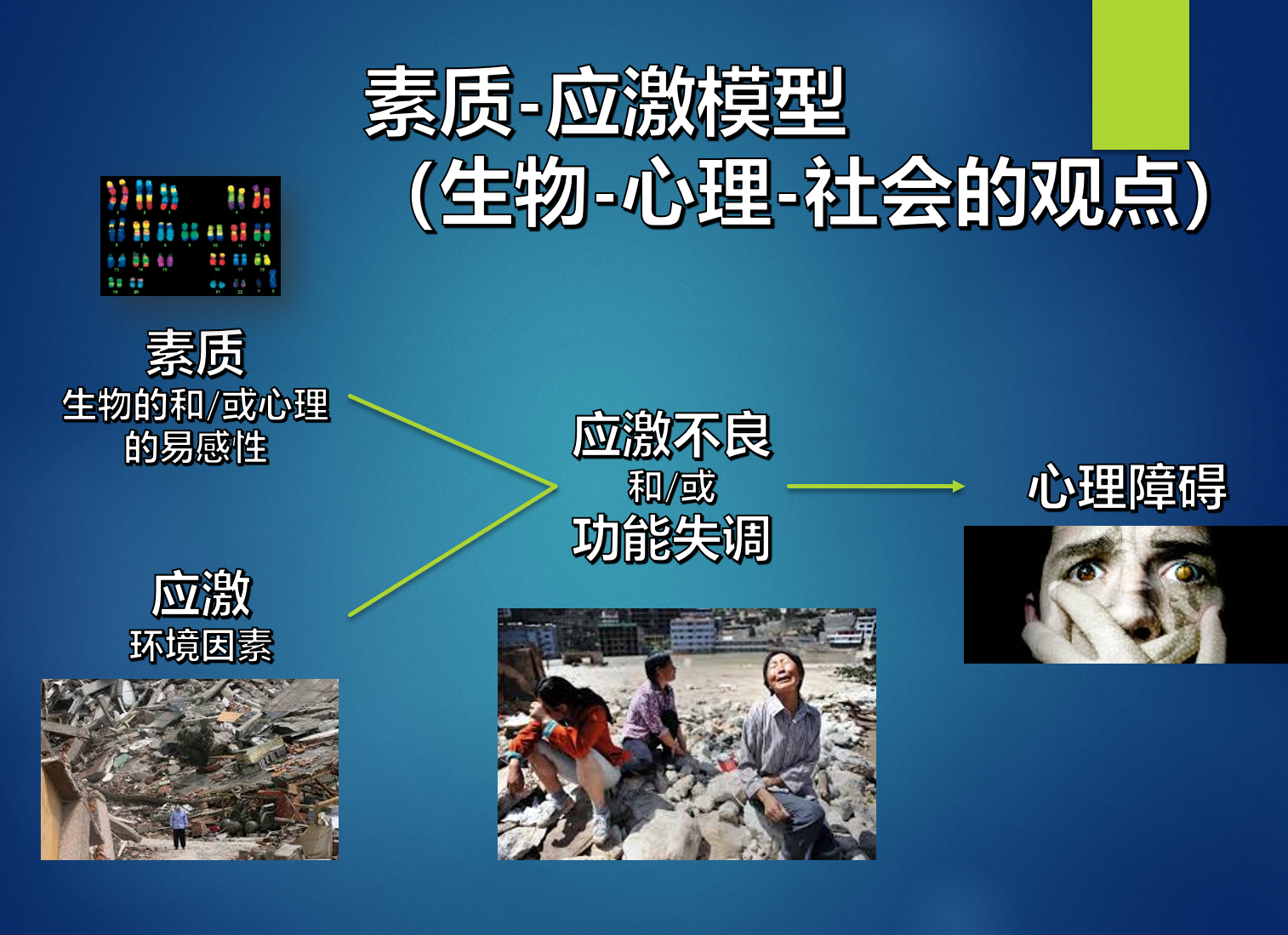 素质-应激模型
(生物-心理-社会的观点)

素质
生物的和/或心理的易感性

应激
环境因素

应激不良
和/或
功能失调

心理障碍